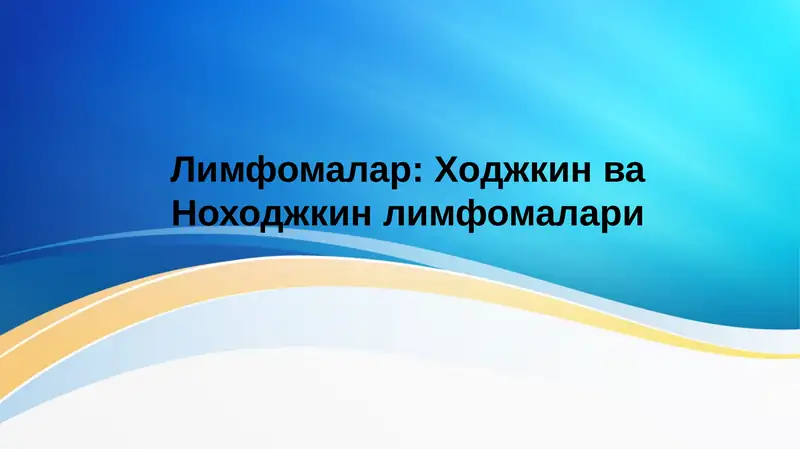 Лимфомалар: Ходжкин ва Ноходжкин лимфомалари